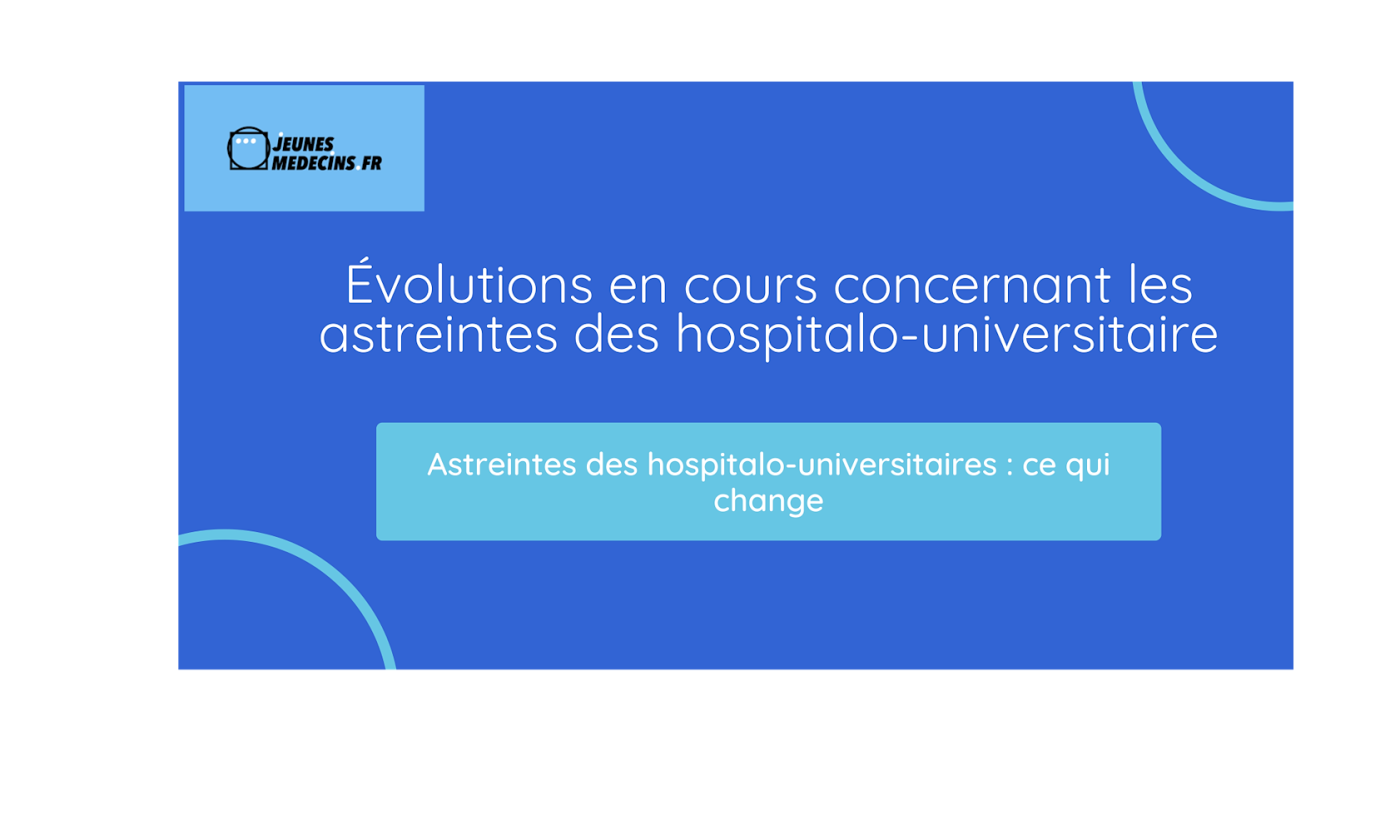 JEUNES MEDECINS.FR

Évolutions en cours concernant les astreintes des hospitalo-universitaire

Astreintes des hospitalo-universitaires : ce qui change